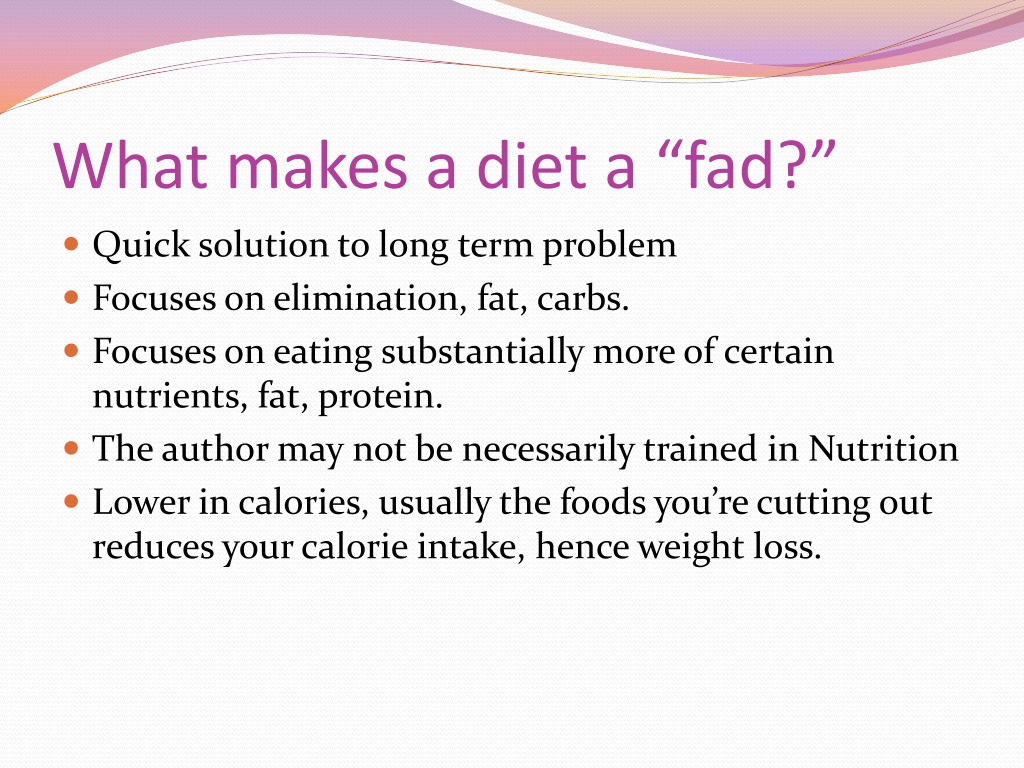 What makes a diet a “fad?”

- Quick solution to long term problem
- Focuses on elimination, fat, carbs.
- Focuses on eating substantially more of certain nutrients, fat, protein.
- The author may not be necessarily trained in Nutrition
- Lower in calories, usually the foods you’re cutting out reduces your calorie intake, hence weight loss.